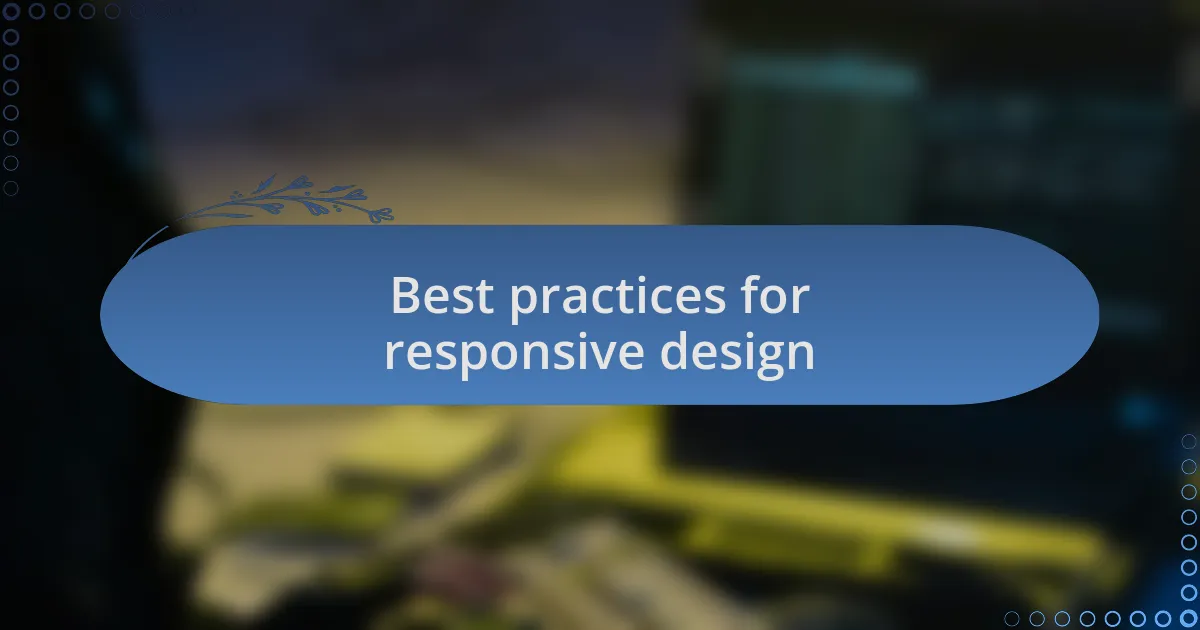 Best practices for responsive design